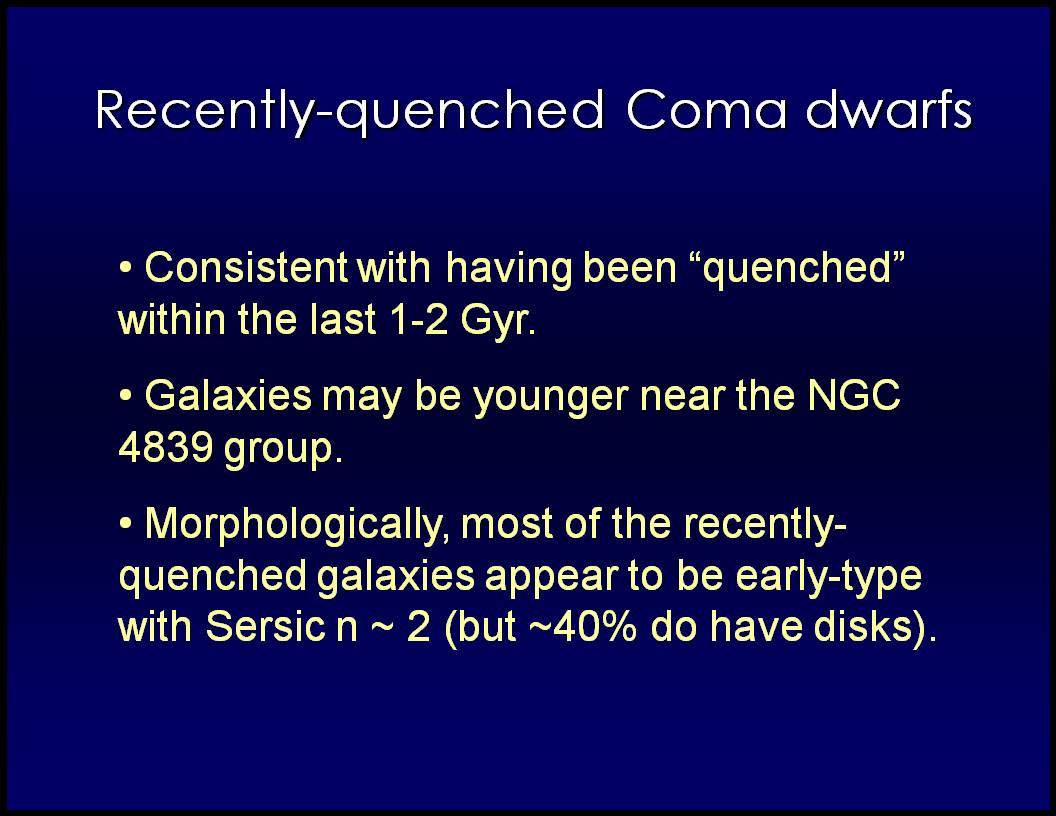 Recently-quenched Coma dwarfs

• Consistent with having been “quenched” within the last 1-2 Gyr.

• Galaxies may be younger near the NGC 4839 group.

• Morphologically, most of the recently-quenched galaxies appear to be early-type with Sersic n ~ 2 (but ~40% do have disks).